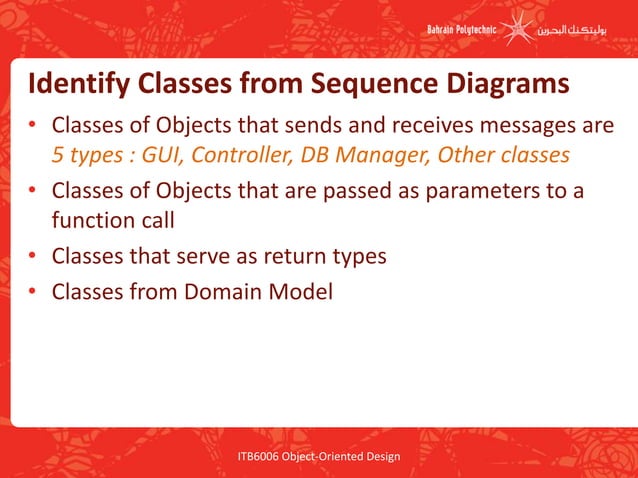 Bahrain Polytechnic بوليتكنك البحرين

Identify Classes from Sequence Diagrams

• Classes of Objects that sends and receives messages are 5 types : GUI, Controller, DB Manager, Other classes
• Classes of Objects that are passed as parameters to a function call
• Classes that serve as return types
• Classes from Domain Model

ITB6006 Object-Oriented Design